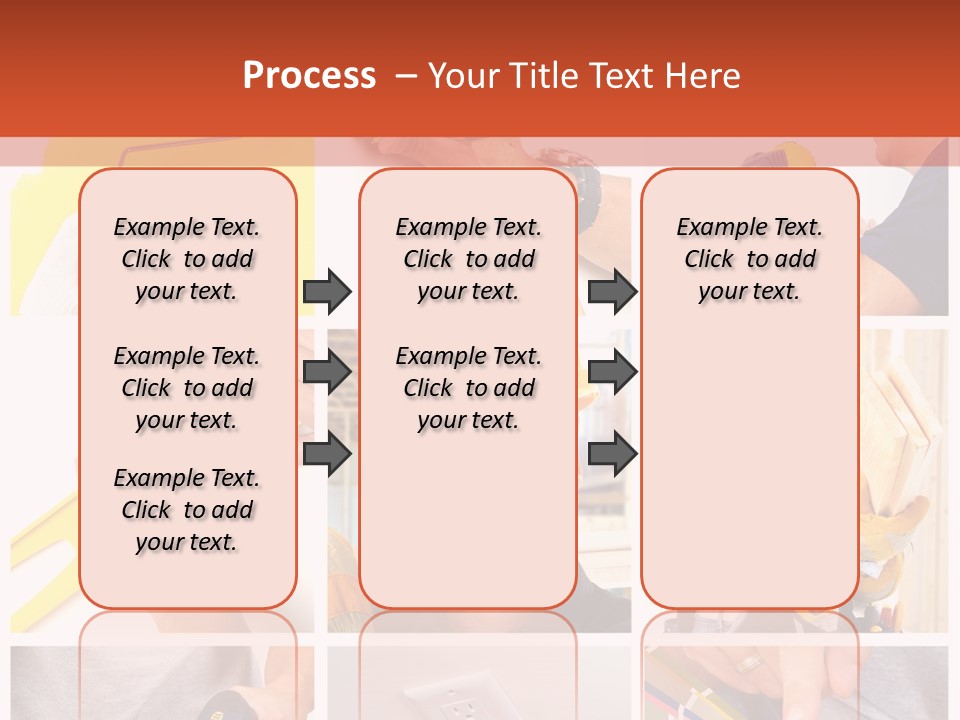 Process – Your Title Text Here

Example Text. Click to add your text.

Example Text. Click to add your text.

Example Text. Click to add your text.

Example Text. Click to add your text.

Example Text. Click to add your text.

Example Text. Click to add your text.